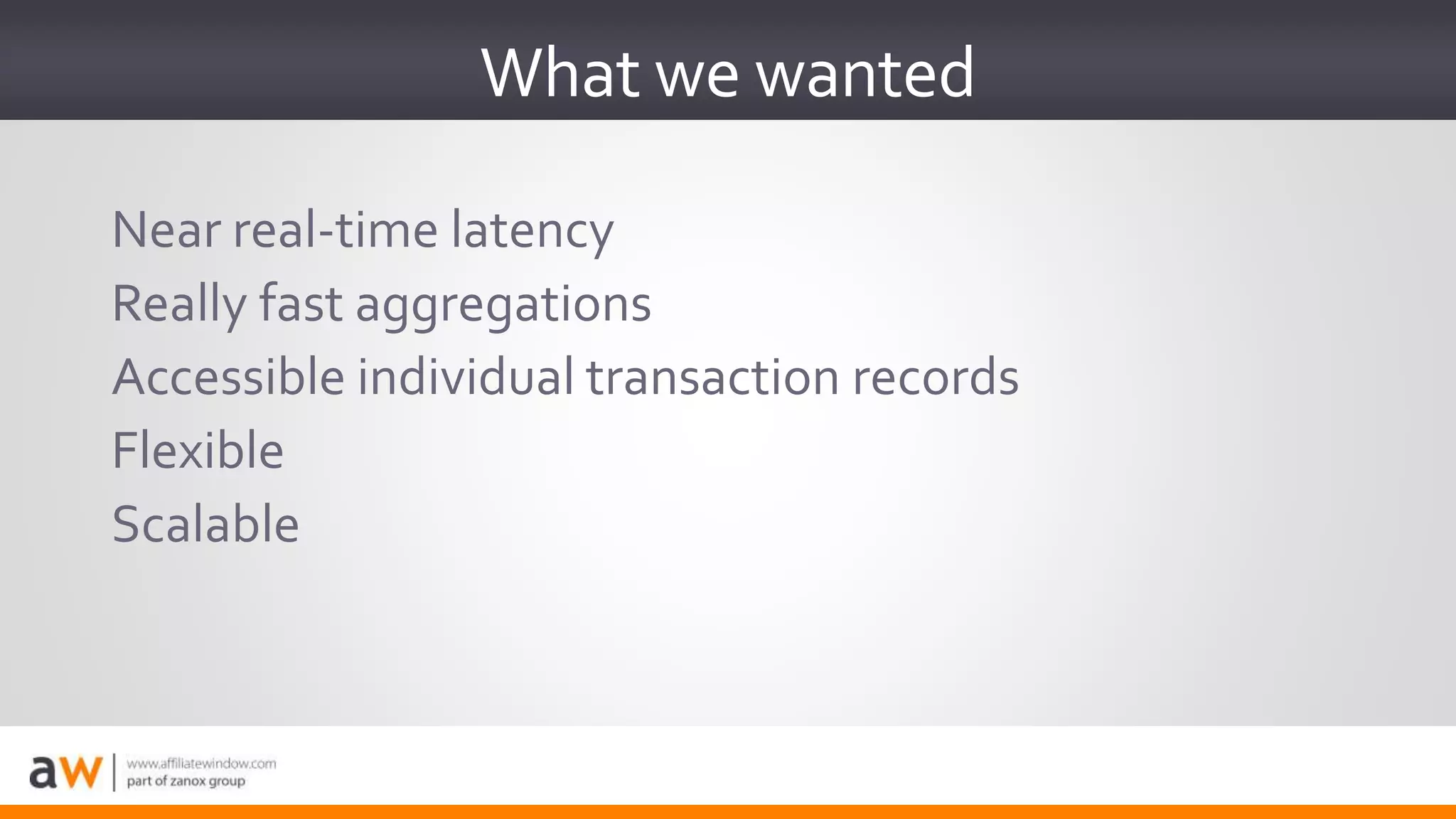 What we wanted

Near real-time latency

Really fast aggregations

Accessible individual transaction records

Flexible

Scalable

aw
www.affiliatewindow.com
part of zanox group